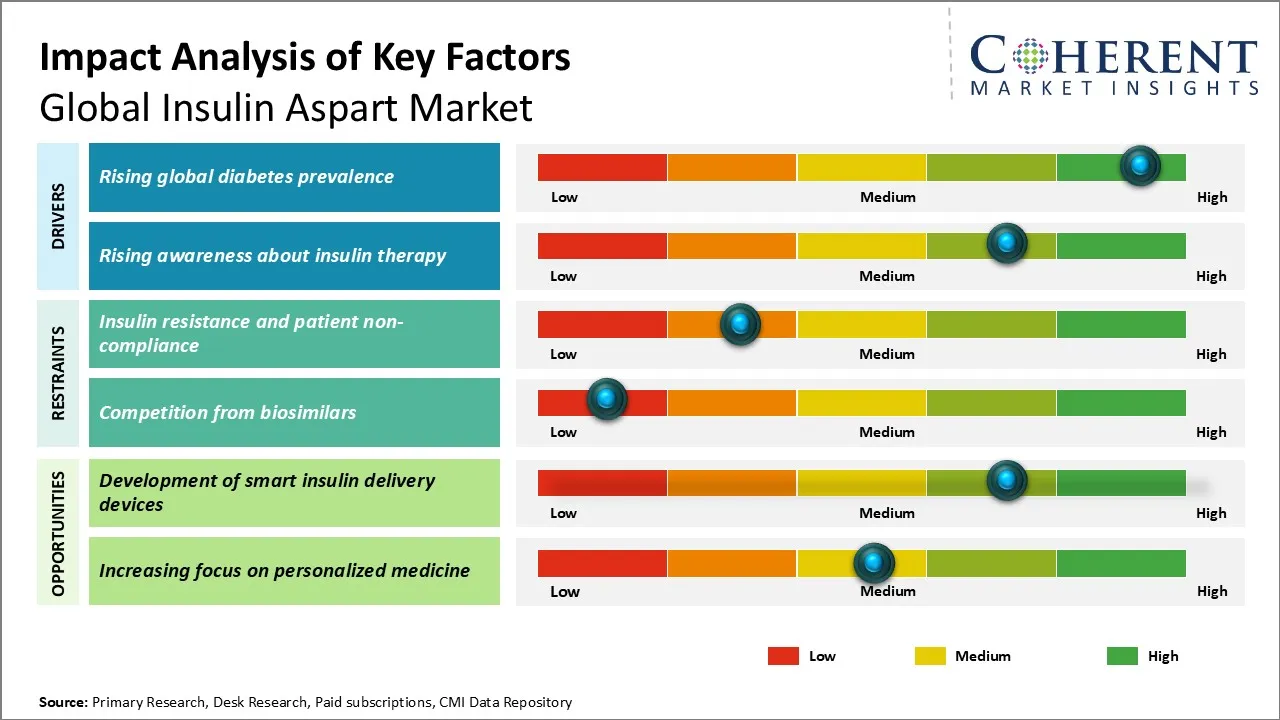 Impact Analysis of Key Factors
Global Insulin Aspart Market

COHERENT
MARKET INSIGHTS

DRIVERS

Rising global diabetes prevalence
Low Medium High

Rising awareness about insulin therapy
Low Medium High

RESTRAINTS

Insulin resistance and patient non-compliance
Low Medium High

Competition from biosimilars
Low Medium High

OPPORTUNITIES

Development of smart insulin delivery devices
Low Medium High

Increasing focus on personalized medicine
Low Medium High

Low Medium High

Source: Primary Research, Desk Research, Paid subscriptions, CMI Data Repository